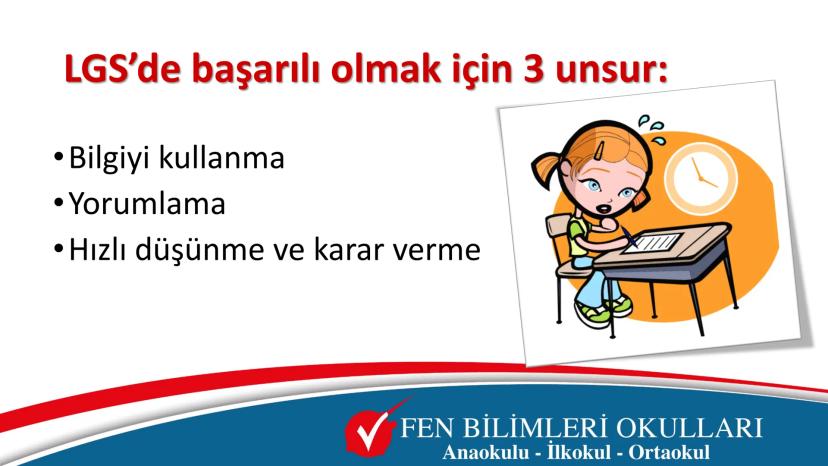 LGS'de başarılı olmak için 3 unsur:

• Bilgiyi kullanma
• Yorumlama
• Hızlı düşünme ve karar verme

FEN BİLİMLERİ OKULLARI
Anaokulu - İlkokul - Ortaokul